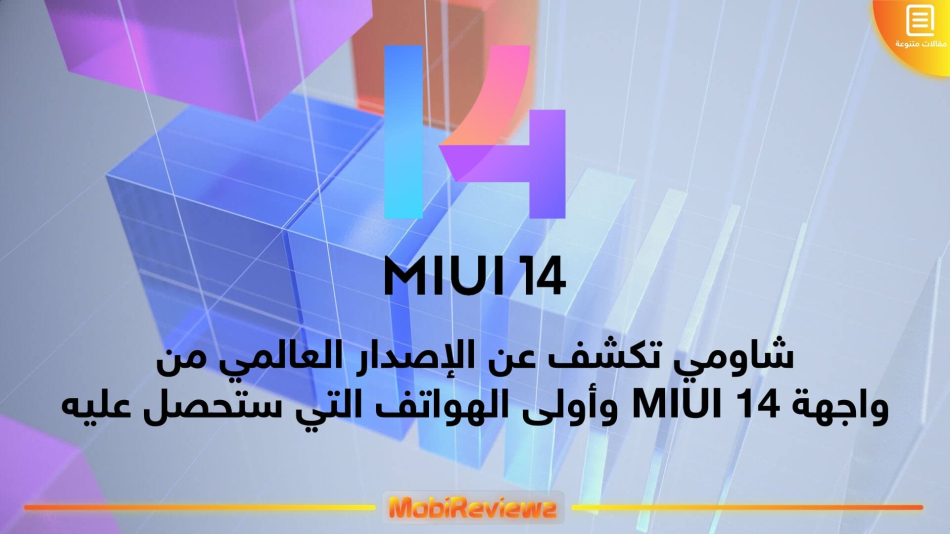 مقالات متنوعة

MIUI 14

شاومي تكشف عن الإصدار العالمي من واجهة MIUI 14 وأولى الهواتف التي ستحصل عليه

MobiReviewz